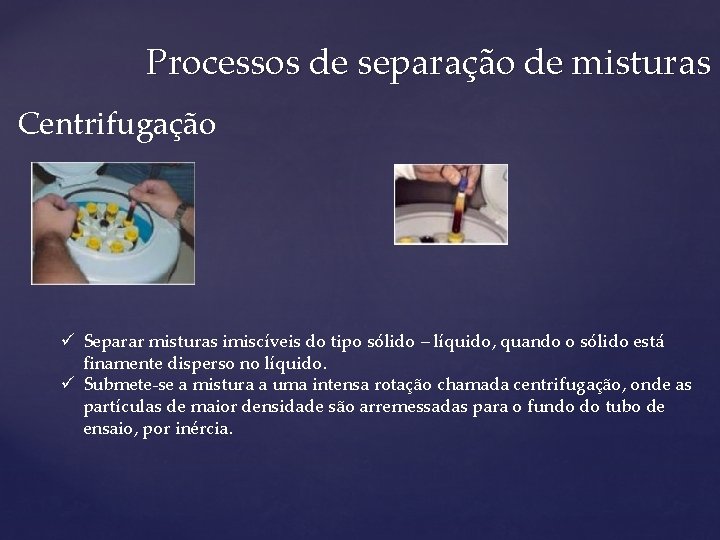 Processos de separação de misturas

Centrifugação

✓ Separar misturas imiscíveis do tipo sólido – líquido, quando o sólido está finamente disperso no líquido.
✓ Submete-se a mistura a uma intensa rotação chamada centrifugação, onde as partículas de maior densidade são arremessadas para o fundo do tubo de ensaio, por inércia.